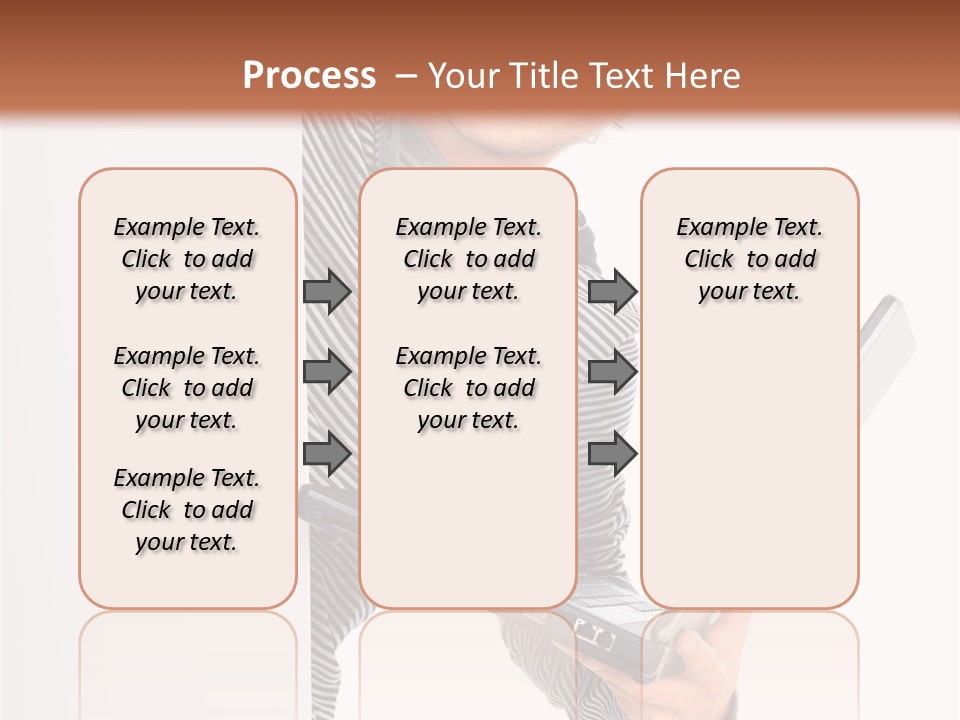 Process – Your Title Text Here

Example Text. Click to add your text.

Example Text. Click to add your text.

Example Text. Click to add your text.

Example Text. Click to add your text.

Example Text. Click to add your text.

Example Text. Click to add your text.